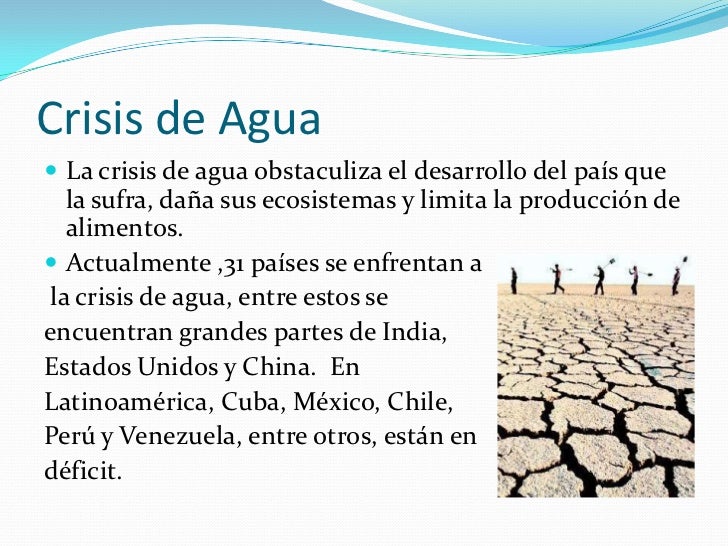 Crisis de Agua

La crisis de agua obstaculiza el desarrollo del país que la sufra, daña sus ecosistemas y limita la producción de alimentos.

Actualmente ,31 países se enfrentan a la crisis de agua, entre estos se encuentran grandes partes de India, Estados Unidos y China. En Latinoamérica, Cuba, México, Chile, Perú y Venezuela, entre otros, están en déficit.